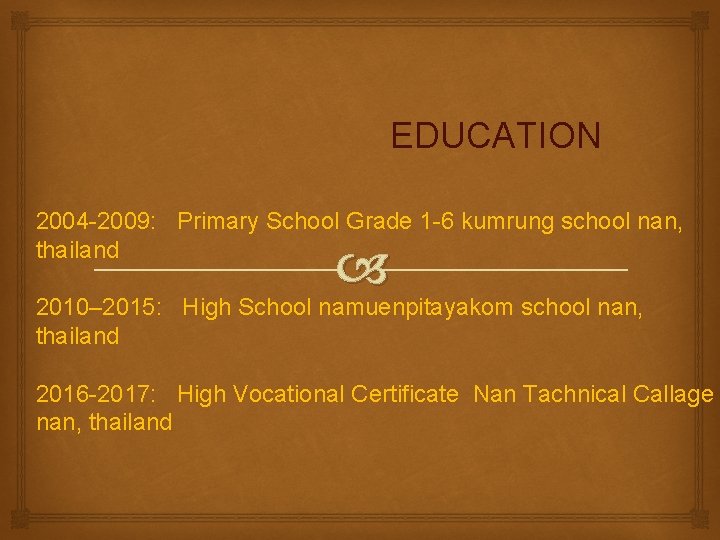 EDUCATION

2004-2009: Primary School Grade 1-6 kumrung school nan, thailand

2010–2015: High School namuenpitayakom school nan, thailand

2016-2017: High Vocational Certificate Nan Tachnical Callage nan, thailand